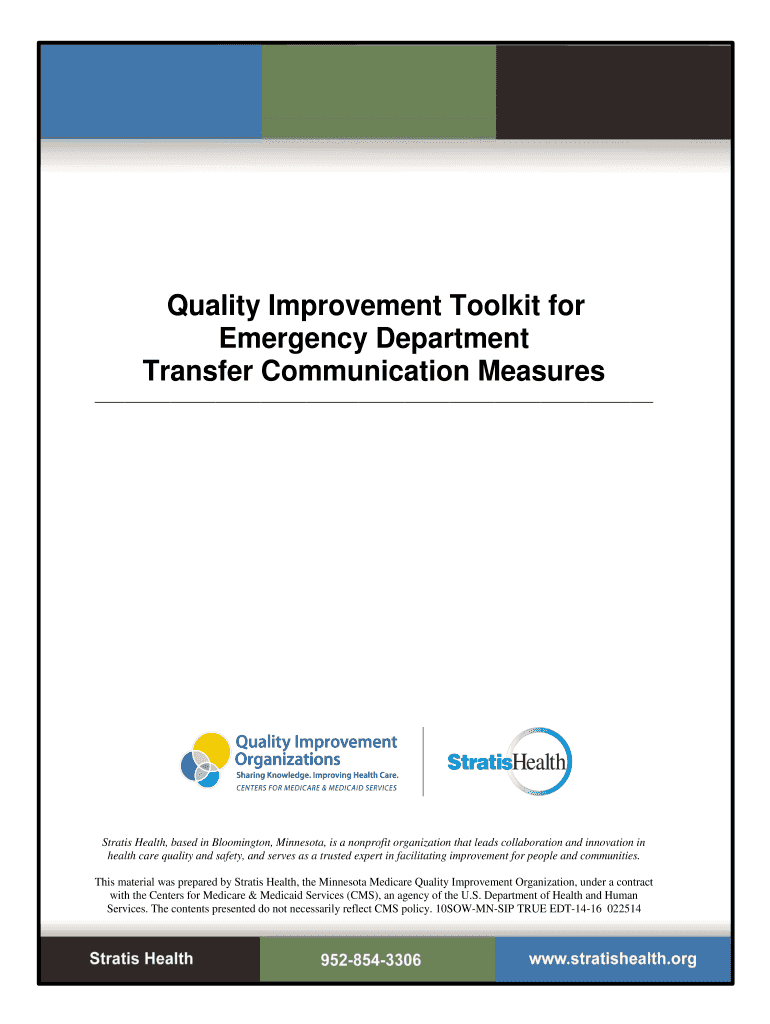 Quality Improvement Toolkit for Emergency Department Transfer Communication Measures

Quality Improvement Organizations
Sharing Knowledge. Improving Health Care.
CENTERS FOR MEDICARE & MEDICAID SERVICES

StratisHealth

Stratis Health, based in Bloomington, Minnesota, is a nonprofit organization that leads collaboration and innovation in health care quality and safety, and serves as a trusted expert in facilitating improvement for people and communities.

This material was prepared by Stratis Health, the Minnesota Medicare Quality Improvement Organization, under a contract with the Centers for Medicare & Medicaid Services (CMS), an agency of the U.S. Department of Health and Human Services. The contents presented do not necessarily reflect CMS policy. 10SOW-MN-SIP TRUE EDT-14-16 022514

Stratis Health

952-854-3306

www.stratishealth.org